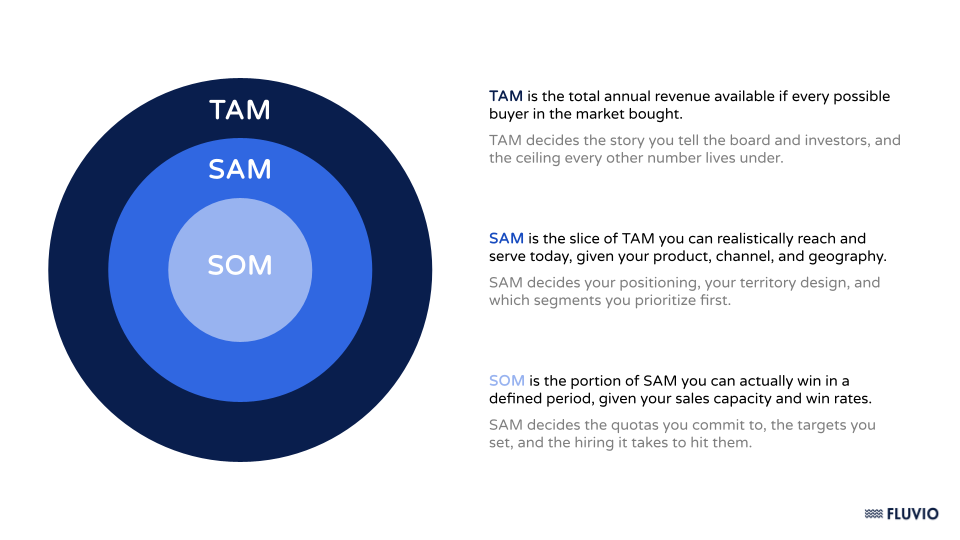 TAM

SAM

SOM

TAM is the total annual revenue available if every possible buyer in the market bought.

TAM decides the story you tell the board and investors, and the ceiling every other number lives under.

SAM is the slice of TAM you can realistically reach and serve today, given your product, channel, and geography.

SAM decides your positioning, your territory design, and which segments you prioritize first.

SOM is the portion of SAM you can actually win in a defined period, given your sales capacity and win rates.

SAM decides the quotas you commit to, the targets you set, and the hiring it takes to hit them.

FLUVIO